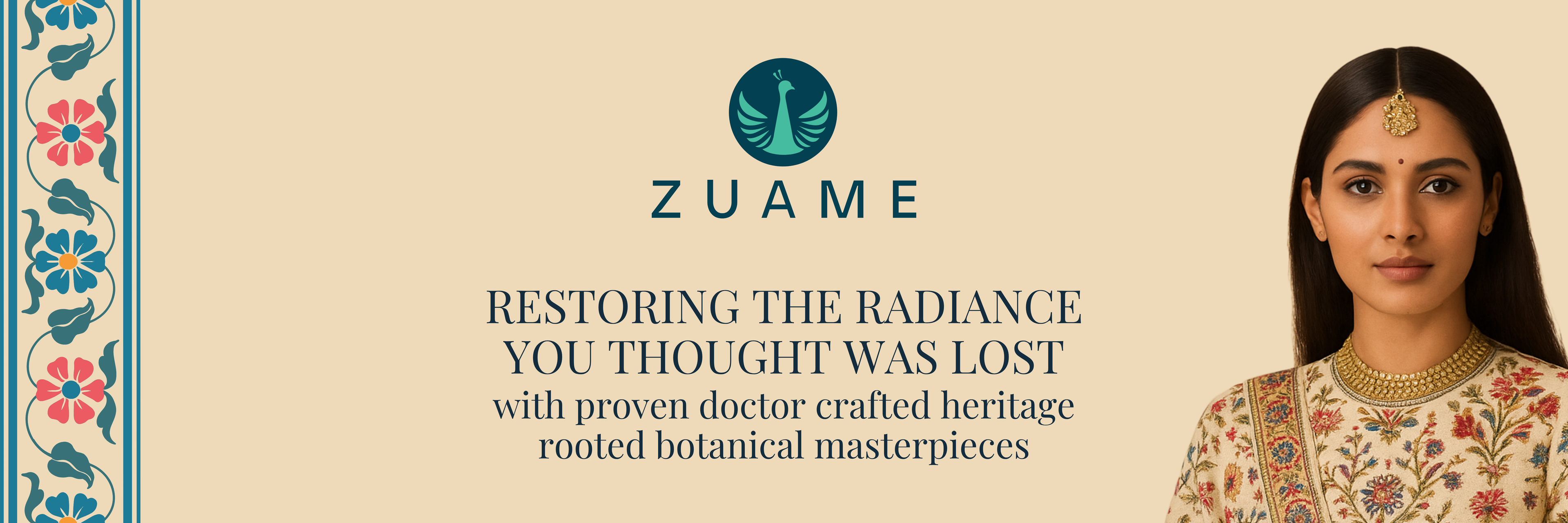 ZUAME

RESTORING THE RADIANCE YOU THOUGHT WAS LOST
with proven doctor crafted heritage rooted botanical masterpieces